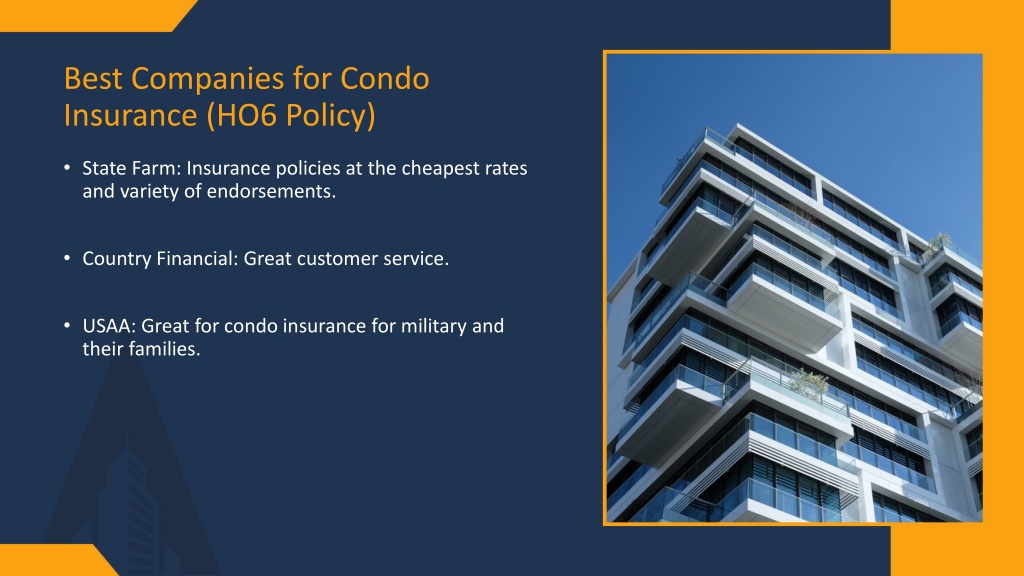 Best Companies for Condo Insurance (HO6 Policy)

• State Farm: Insurance policies at the cheapest rates and variety of endorsements.

• Country Financial: Great customer service.

• USAA: Great for condo insurance for military and their families.